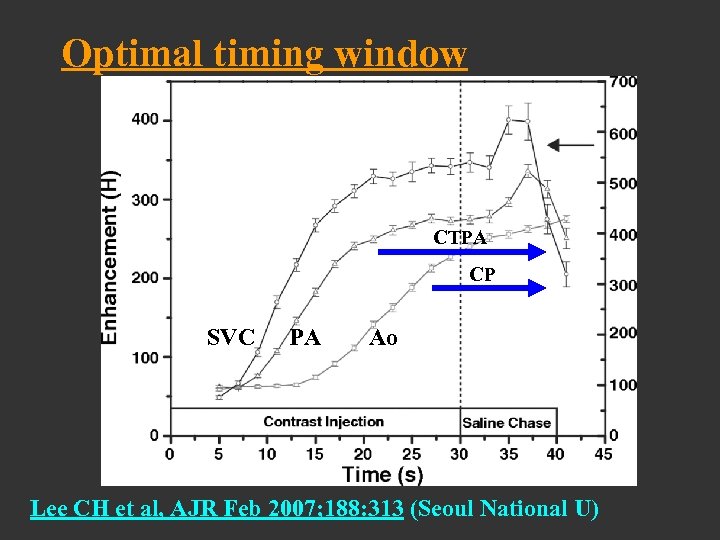 Optimal timing window

Enhancement (H)

400
300
200
100
0

700
600
500
400
300
200
100
0

CTPA
CP

SVC PA Ao

Contrast Injection
Saline Chase

0 5 10 15 20 25 30 35 40 45
Time (s)

Lee CH et al, AJR Feb 2007;188:313 (Seoul National U)